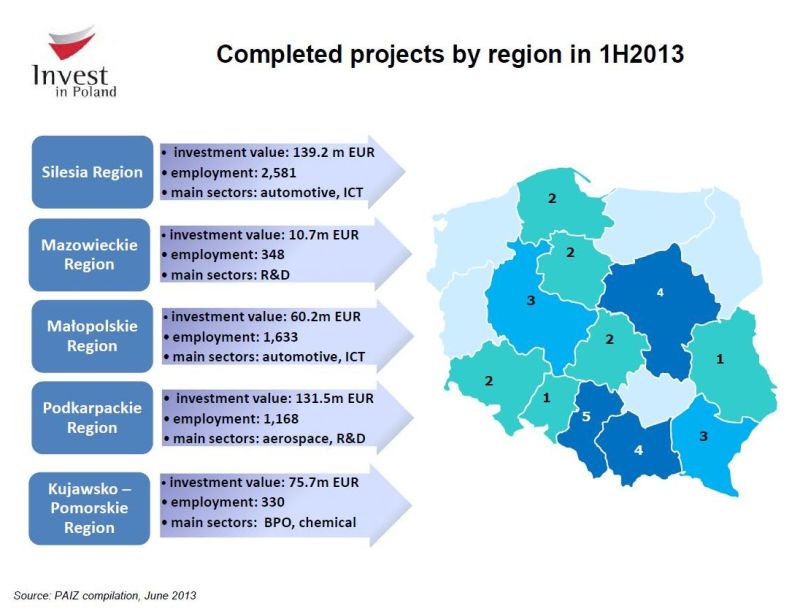 Invest in Poland

Completed projects by region in 1H2013

Silesia Region
• investment value: 139.2 m EUR
• employment: 2,581
• main sectors: automotive, ICT

Mazowieckie Region
• investment value: 10.7m EUR
• employment: 348
• main sectors: R&D

Małopolskie Region
• investment value: 60.2m EUR
• employment: 1,633
• main sectors: automotive, ICT

Podkarpackie Region
• investment value: 131.5m EUR
• employment: 1,168
• main sectors: aerospace, R&D

Kujawsko – Pomorskie Region
• investment value: 75.7m EUR
• employment: 330
• main sectors: BPO, chemical

2
2
3
4
2
1
2
1
5
4
3

Source: PAIZ compilation, June 2013